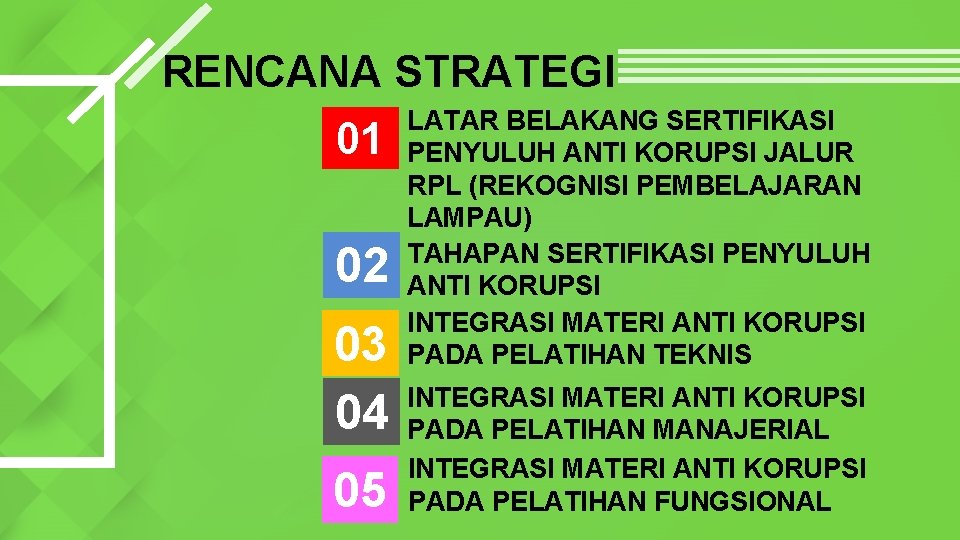 RENCANA STRATEGI

01 LATAR BELAKANG SERTIFIKASI PENYULUH ANTI KORUPSI JALUR RPL (REKOGNISI PEMBELAJARAN LAMPAU)

02 TAHAPAN SERTIFIKASI PENYULUH ANTI KORUPSI

03 INTEGRASI MATERI ANTI KORUPSI PADA PELATIHAN TEKNIS

04 INTEGRASI MATERI ANTI KORUPSI PADA PELATIHAN MANAJERIAL

05 INTEGRASI MATERI ANTI KORUPSI PADA PELATIHAN FUNGSIONAL